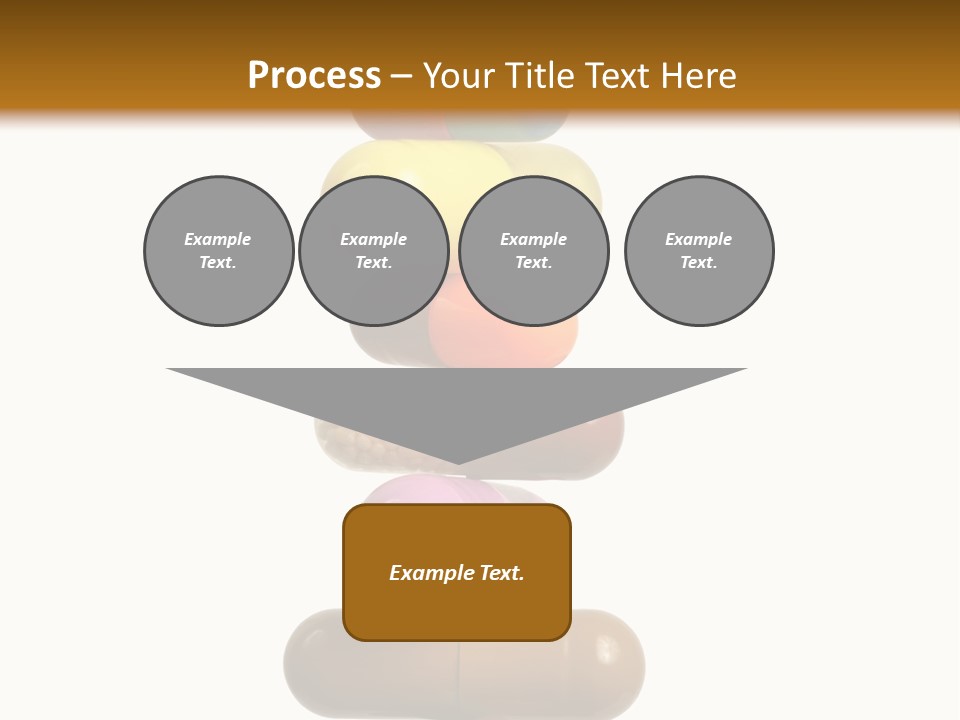 Process – Your Title Text Here

Example Text.

Example Text.

Example Text.

Example Text.

Example Text.